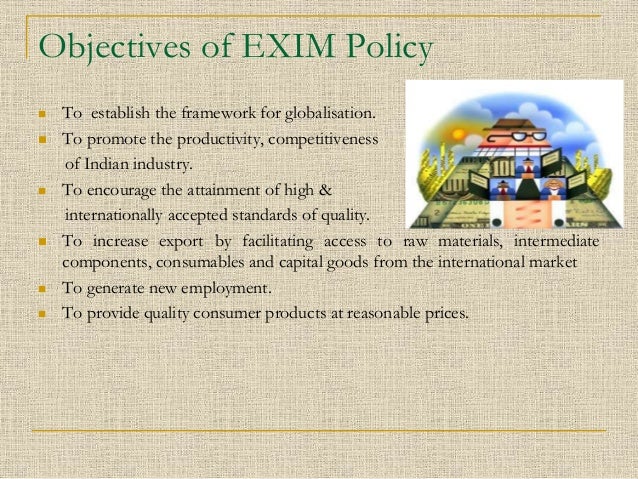 Objectives of EXIM Policy

- To establish the framework for globalisation.
- To promote the productivity, competitiveness of Indian industry.
- To encourage the attainment of high & internationally accepted standards of quality.
- To increase export by facilitating access to raw materials, intermediate components, consumables and capital goods from the international market
- To generate new employment.
- To provide quality consumer products at reasonable prices.